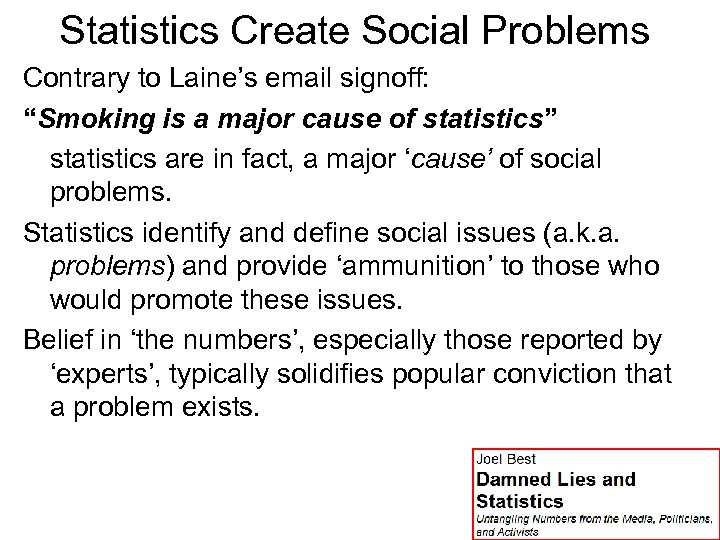 Statistics Create Social Problems

Contrary to Laine's email signoff:

"Smoking is a major cause of statistics"

statistics are in fact, a major 'cause' of social problems.

Statistics identify and define social issues (a.k.a. problems) and provide 'ammunition' to those who would promote these issues.

Belief in 'the numbers', especially those reported by 'experts', typically solidifies popular conviction that a problem exists.

Joel Best
Damned Lies and Statistics
Untangling Numbers from the Media, Politicians, and Activists